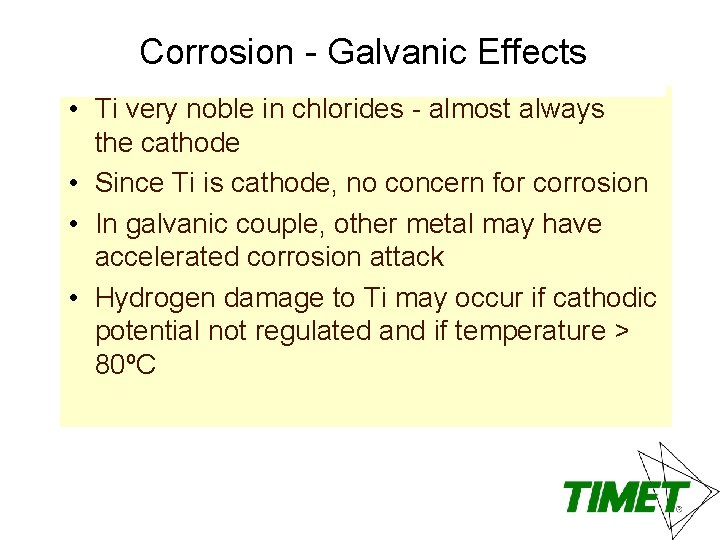 Corrosion - Galvanic Effects

• Ti very noble in chlorides - almost always the cathode

• Since Ti is cathode, no concern for corrosion

• In galvanic couple, other metal may have accelerated corrosion attack

• Hydrogen damage to Ti may occur if cathodic potential not regulated and if temperature > 80ºC

TIMET®